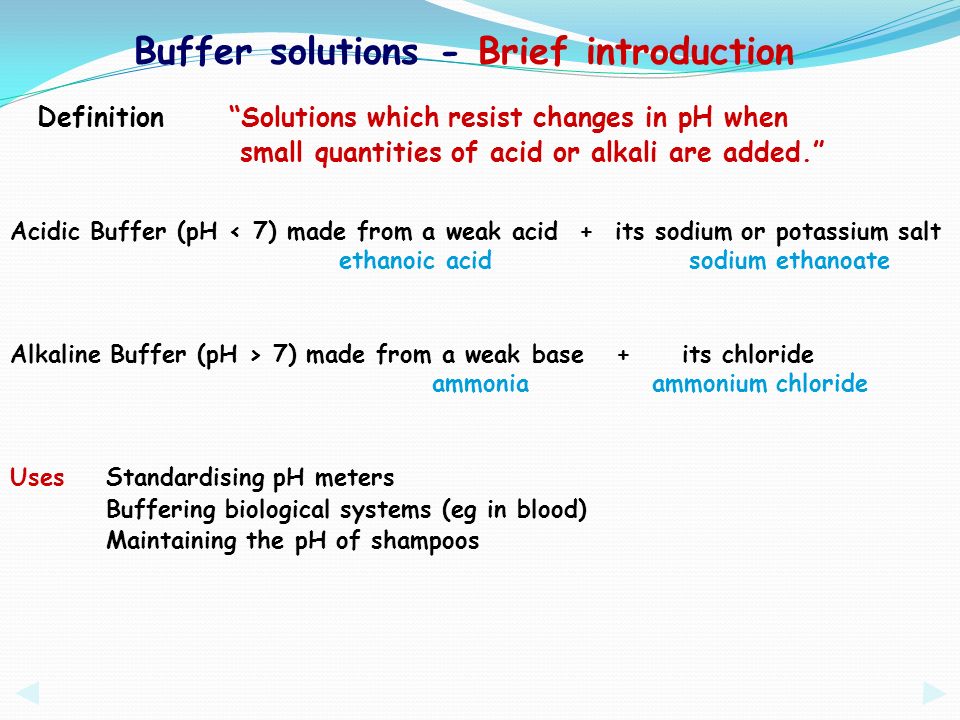 Buffer solutions - Brief introduction

Definition “Solutions which resist changes in pH when small quantities of acid or alkali are added.”

Acidic Buffer (pH < 7) made from a weak acid + its sodium or potassium salt
ethanoic acid sodium ethanoate

Alkaline Buffer (pH > 7) made from a weak base + its chloride
ammonia ammonium chloride

Uses Standardising pH meters
Buffering biological systems (eg in blood)
Maintaining the pH of shampoos